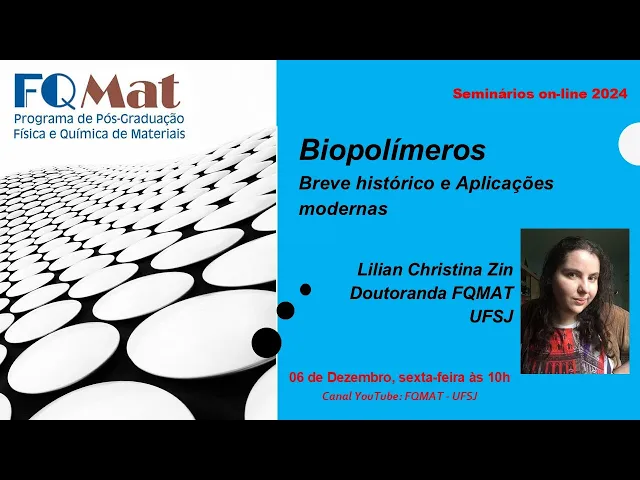 FQMat
Programa de Pós-Graduação
Física e Química de Materiais

Seminários on-line 2024

Biopolímeros

Breve histórico e Aplicações modernas

Lilian Christina Zin
Doutoranda FQMAT
UFSJ

06 de Dezembro, sexta-feira às 10h
Canal YouTube: FQMAT - UFSJ